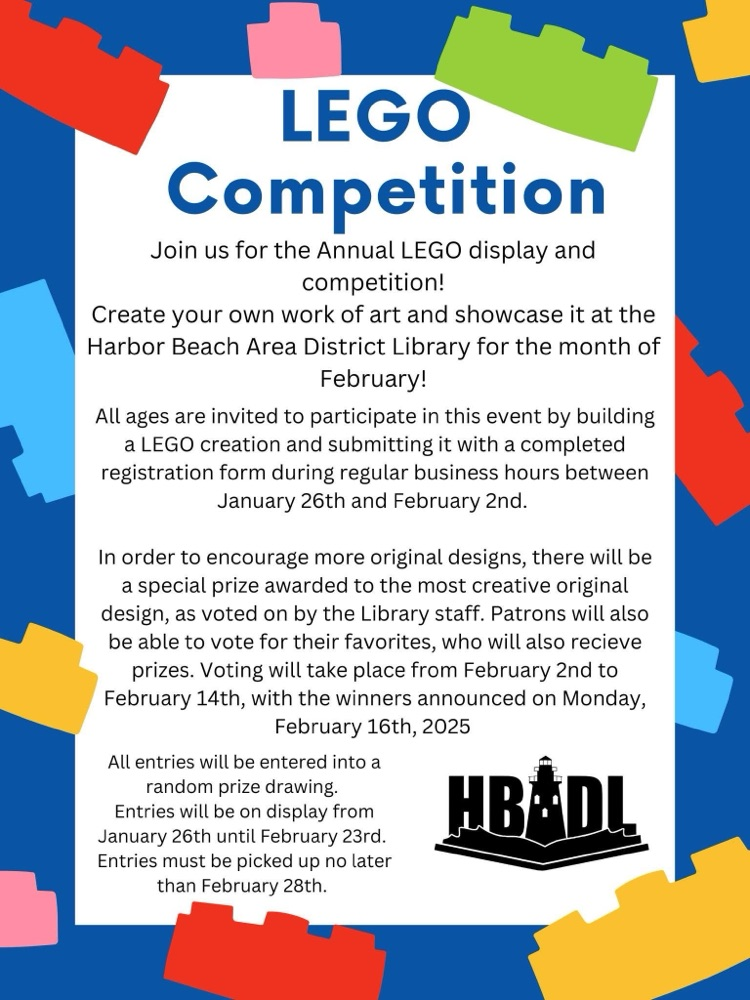 LEGO Competition

Join us for the Annual LEGO display and competition!
Create your own work of art and showcase it at the Harbor Beach Area District Library for the month of February!

All ages are invited to participate in this event by building a LEGO creation and submitting it with a completed registration form during regular business hours between January 26th and February 2nd.

In order to encourage more original designs, there will be a special prize awarded to the most creative original design, as voted on by the Library staff. Patrons will also be able to vote for their favorites, who will also recieve prizes. Voting will take place from February 2nd to February 14th, with the winners announced on Monday, February 16th, 2025

All entries will be entered into a random prize drawing.
Entries will be on display from January 26th until February 23rd.
Entries must be picked up no later than February 28th.

HBADL